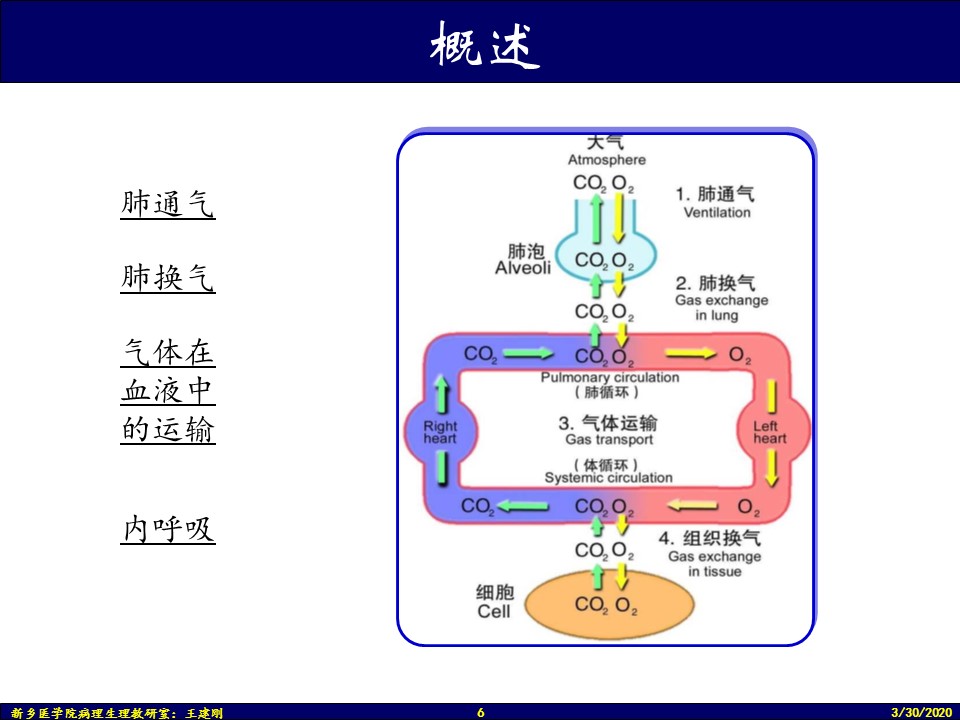 概述

肺通气

肺换气

气体在血液中的运输

内呼吸

大气
Atmosphere
$CO_2$ $O_2$
1. 肺通气
Ventilation
肺泡
Alveoli
$CO_2$ $O_2$
2. 肺换气
Gas exchange in lung
$CO_2$ $O_2$
$CO_2$
$CO_2$ $O_2$
$O_2$
Pulmonary circulation
（肺循环）
Right heart
3. 气体运输
Gas transport
Left heart
（体循环）
Systemic circulation
$CO_2$
$CO_2$ $O_2$
$O_2$
$CO_2$ $O_2$
4. 组织换气
Gas exchange in tissue
细胞
Cell
$CO_2$ $O_2$

新乡医学院病理生理教研室：王建刚　6　3/30/2020